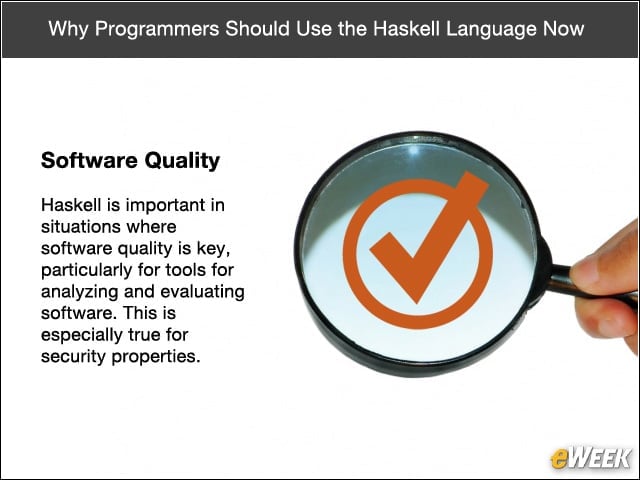 Why Programmers Should Use the Haskell Language Now

Software Quality

Haskell is important in situations where software quality is key, particularly for tools for analyzing and evaluating software. This is especially true for security properties.

eWEEK